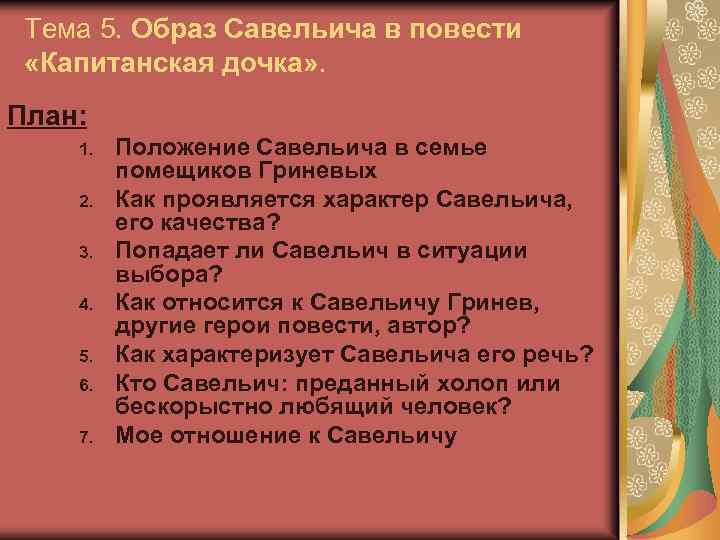 Тема 5. Образ Савельича в повести «Капитанская дочка».

План:

1. Положение Савельича в семье помещиков Гриневых
2. Как проявляется характер Савельича, его качества?
3. Попадает ли Савельич в ситуации выбора?
4. Как относится к Савельичу Гринев, другие герои повести, автор?
5. Как характеризует Савельича его речь?
6. Кто Савельич: преданный холоп или бескорыстно любящий человек?
7. Мое отношение к Савельичу